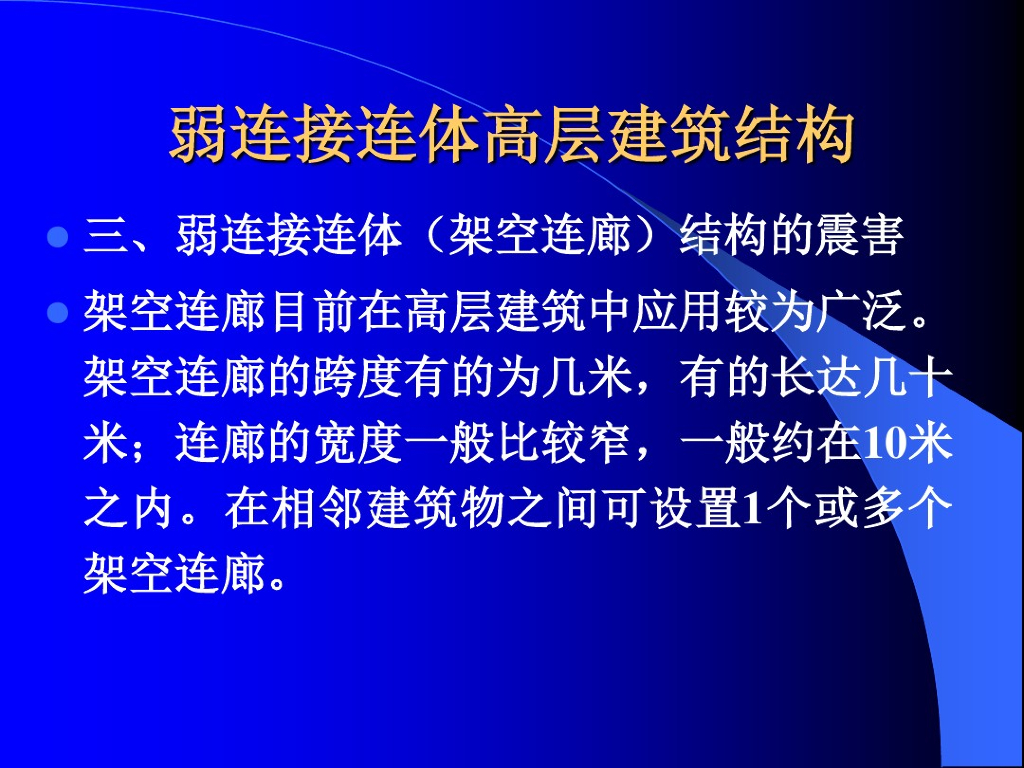 弱连接连体高层建筑结构

三、弱连接连体（架空连廊）结构的震害

架空连廊目前在高层建筑中应用较为广泛。架空连廊的跨度有的为几米，有的长达几十米；连廊的宽度一般比较窄，一般约在10米之内。在相邻建筑物之间可设置1个或多个架空连廊。